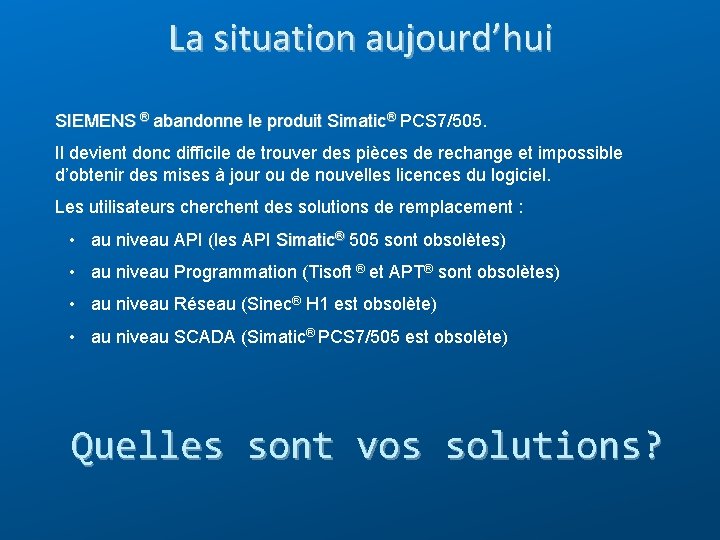 La situation aujourd’hui

SIEMENS ® abandonne le produit Simatic® PCS7/505.

Il devient donc difficile de trouver des pièces de rechange et impossible d’obtenir des mises à jour ou de nouvelles licences du logiciel.

Les utilisateurs cherchent des solutions de remplacement :

• au niveau API (les API Simatic® 505 sont obsolètes)

• au niveau Programmation (Tisoft ® et APT® sont obsolètes)

• au niveau Réseau (Sinec® H1 est obsolète)

• au niveau SCADA (Simatic® PCS7/505 est obsolète)

Quelles sont vos solutions?